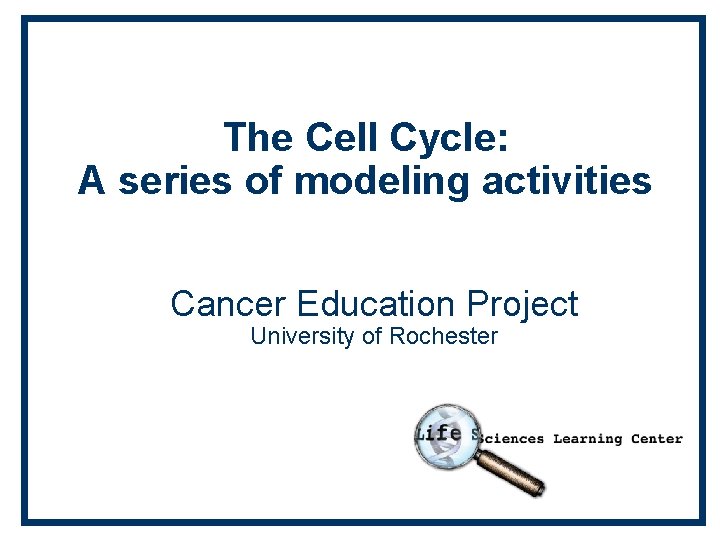 The Cell Cycle:
A series of modeling activities

Cancer Education Project
University of Rochester

Life Sciences Learning Center